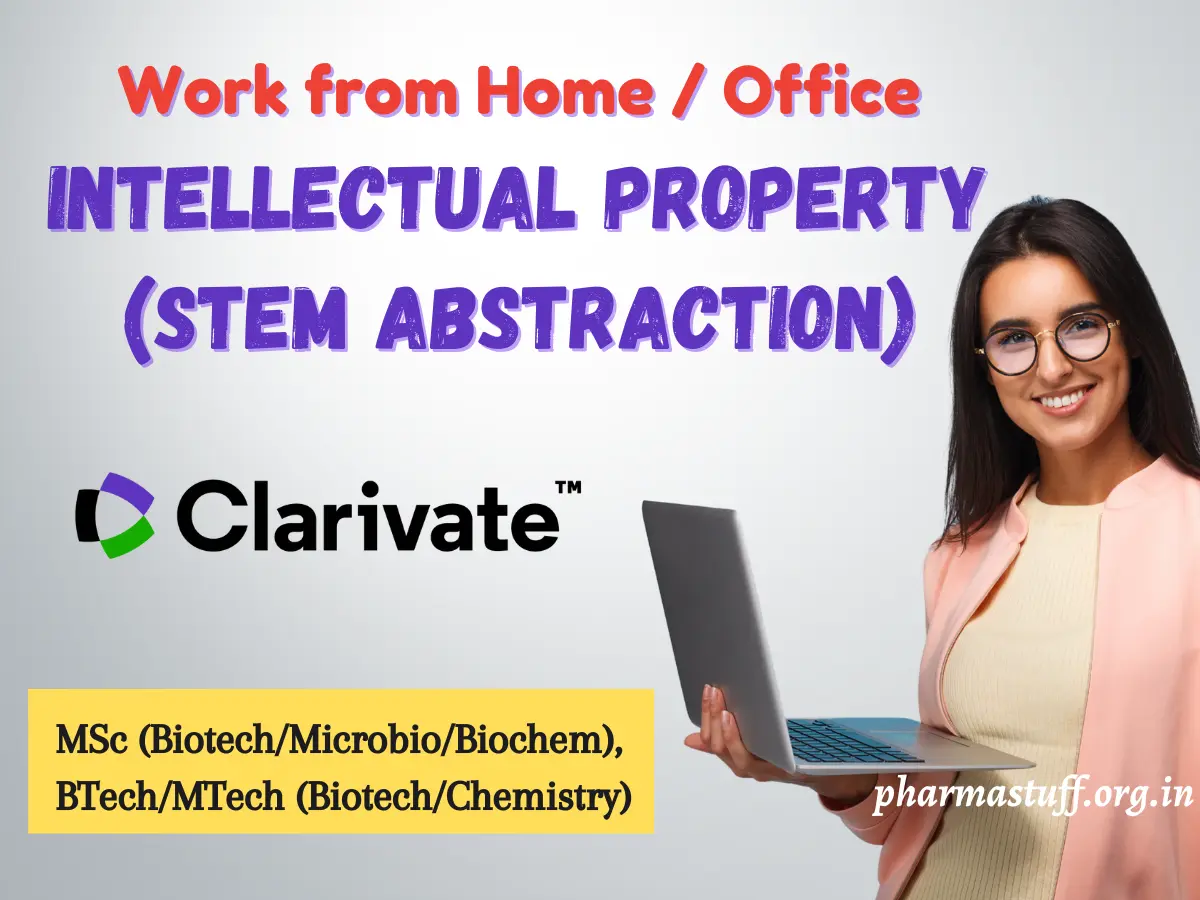 Work from Home / Office

INTELLECTUAL PROPERTY (STEM ABSTRACTION)

Clarivate™

MSc (Biotech/Microbio/Biochem), BTech/MTech (Biotech/Chemistry)

pharmastuff.org.in